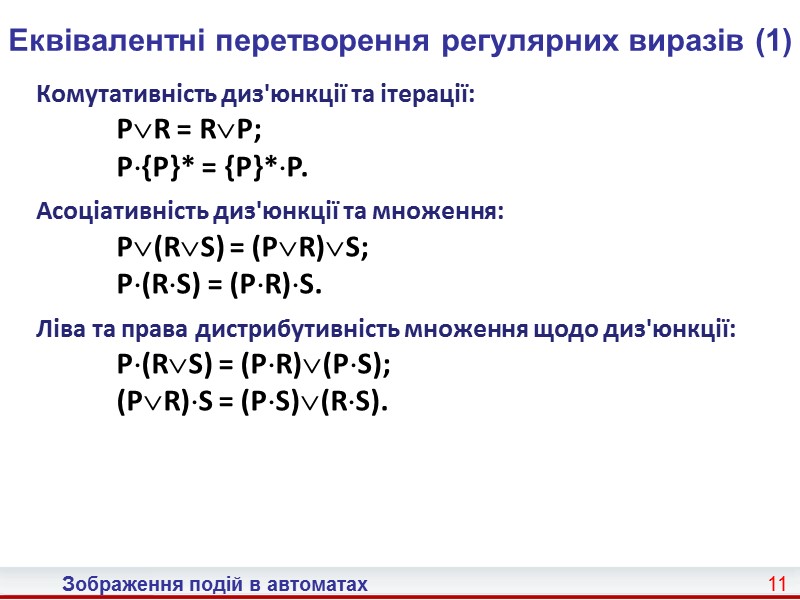 Еквівалентні перетворення регулярних виразів (1)

Комутативність диз'юнкції та ітерації:

$P \vee R = R \vee P$;

$P \cdot \{P\}^* = \{P\}^* \cdot P$.

Асоціативність диз'юнкції та множення:

$P \vee (R \vee S) = (P \vee R) \vee S$;

$P \cdot (R \cdot S) = (P \cdot R) \cdot S$.

Ліва та права дистрибутивність множення щодо диз'юнкції:

$P \cdot (R \vee S) = (P \cdot R) \vee (P \cdot S)$;

$(P \vee R) \cdot S = (P \cdot S) \vee (R \cdot S)$.

Зображення подій в автоматах

11